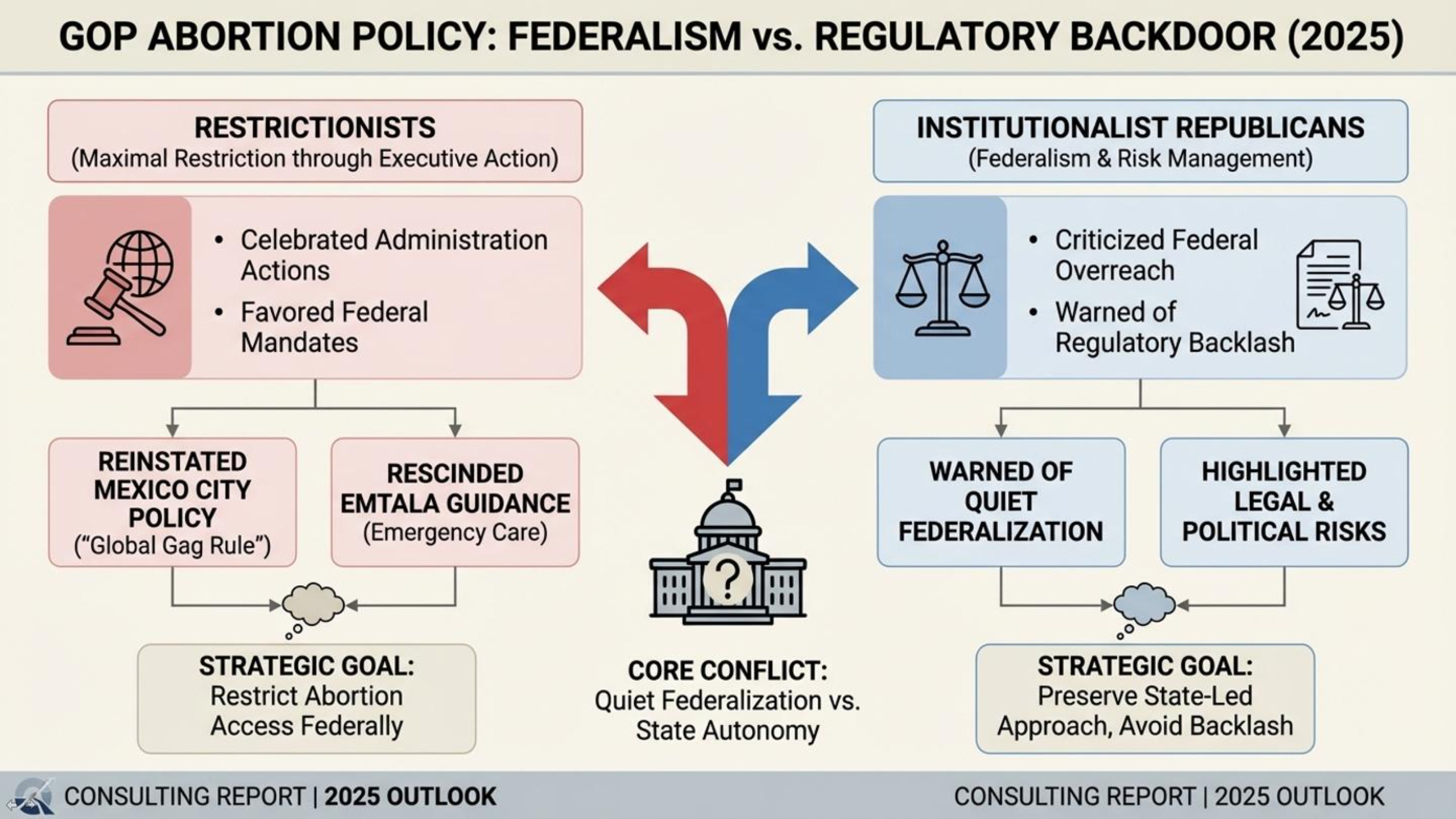 GOP ABORTION POLICY: FEDERALISM vs. REGULATORY BACKDOOR (2025)

RESTRICTIONISTS
(Maximal Restriction through Executive Action)

• Celebrated Administration Actions
• Favored Federal Mandates

REINSTATED MEXICO CITY POLICY
("Global Gag Rule")

RESCINDED EMTALA GUIDANCE
(Emergency Care)

STRATEGIC GOAL:
Restrict Abortion Access Federally

INSTITUTIONALIST REPUBLICANS
(Federalism & Risk Management)

• Criticized Federal Overreach
• Warned of Regulatory Backlash

WARNED OF QUIET FEDERALIZATION

HIGHLIGHTED LEGAL & POLITICAL RISKS

STRATEGIC GOAL:
Preserve State-Led Approach, Avoid Backlash

?

CORE CONFLICT:
Quiet Federalization vs. State Autonomy

CONSULTING REPORT | 2025 OUTLOOK

CONSULTING REPORT | 2025 OUTLOOK